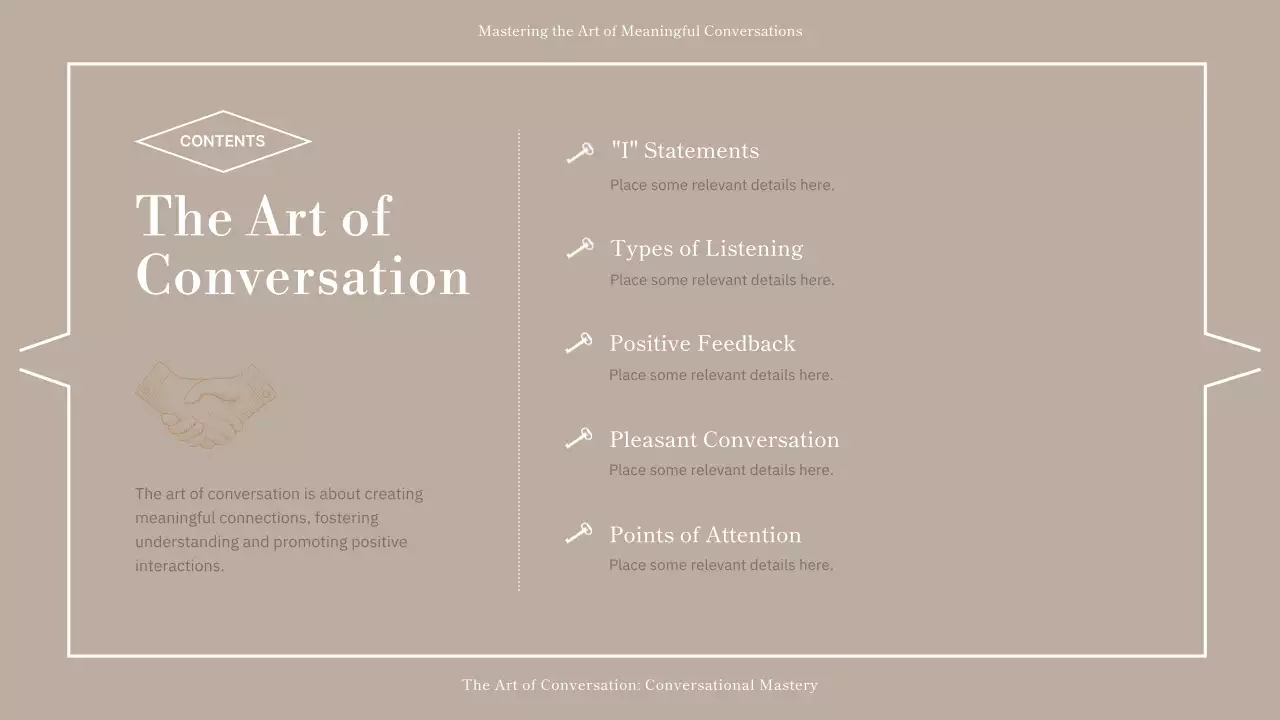 Mastering the Art of Meaningful Conversations

CONTENTS

The Art of Conversation

The art of conversation is about creating meaningful connections, fostering understanding and promoting positive interactions.

"I" Statements
Place some relevant details here.

Types of Listening
Place some relevant details here.

Positive Feedback
Place some relevant details here.

Pleasant Conversation
Place some relevant details here.

Points of Attention
Place some relevant details here.

The Art of Conversation: Conversational Mastery